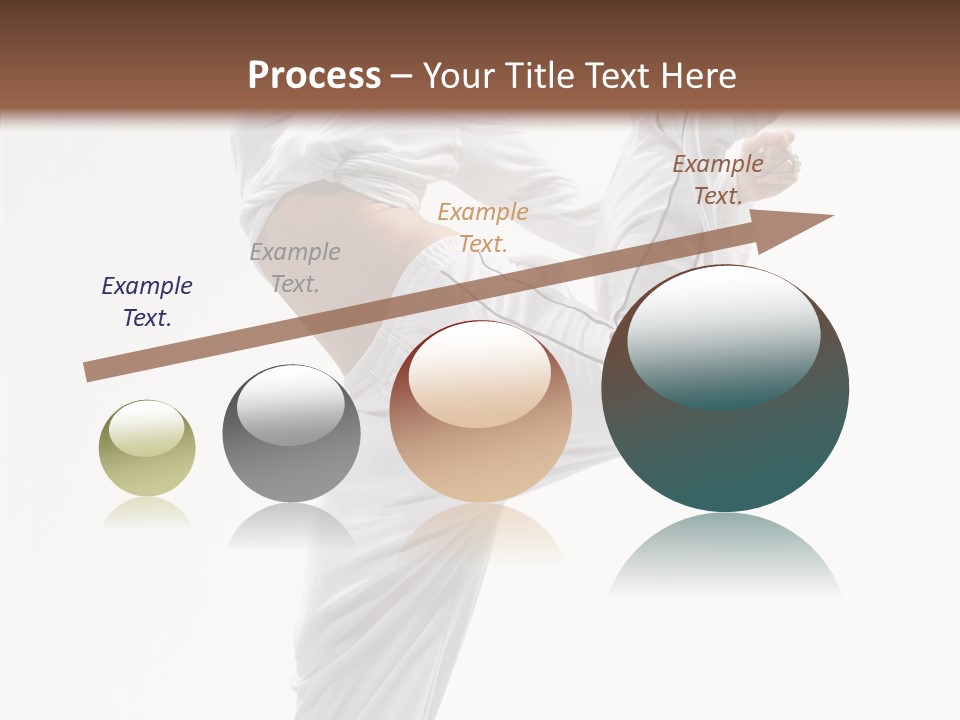 Process – Your Title Text Here

Example Text.

Example Text.

Example Text.

Example Text.